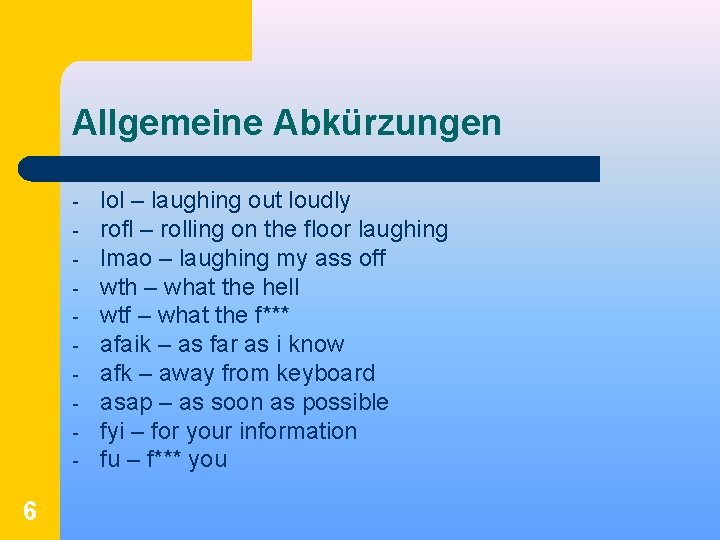 Allgemeine Abkürzungen

- lol – laughing out loudly
- rofl – rolling on the floor laughing
- lmao – laughing my ass off
- wth – what the hell
- wtf – what the f***
- afaik – as far as i know
- afk – away from keyboard
- asap – as soon as possible
- fyi – for your information
- fu – f*** you

6